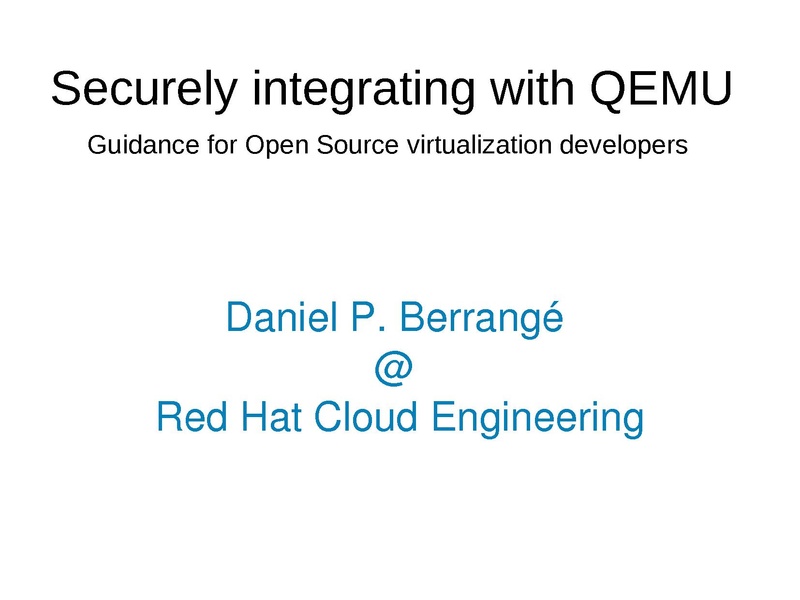 Securely integrating with QEMU

Guidance for Open Source virtualization developers

Daniel P. Berrangé
@
Red Hat Cloud Engineering